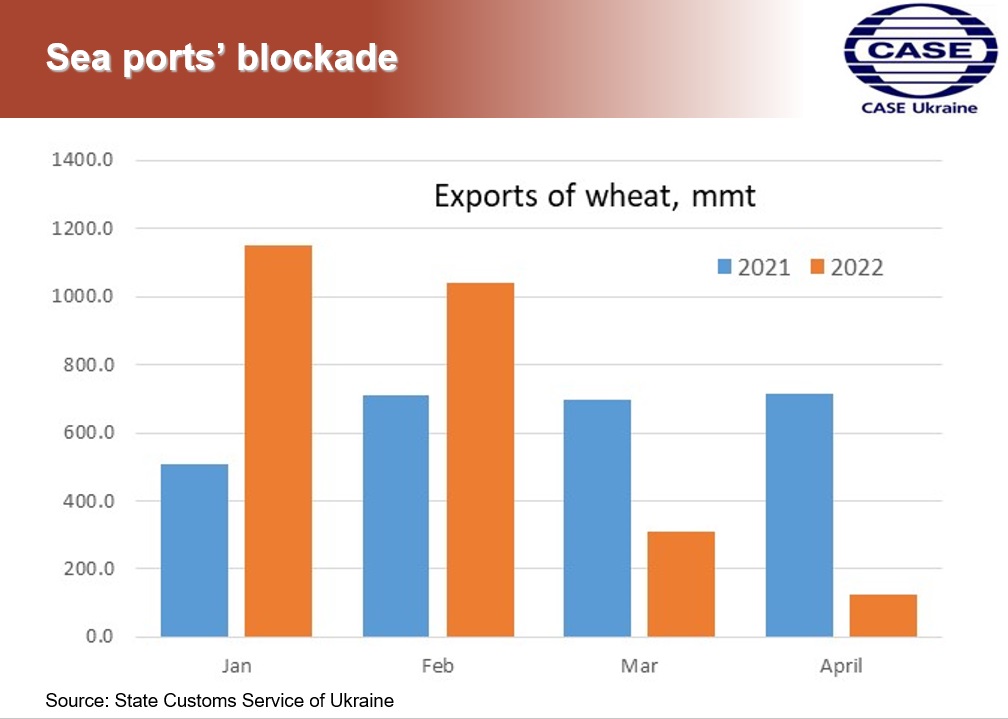 Sea ports' blockade

CASE
CASE Ukraine

Exports of wheat, mmt

2021 2022

1400.0
1200.0
1000.0
800.0
600.0
400.0
200.0
0.0

Jan
Feb
Mar
April

Source: State Customs Service of Ukraine